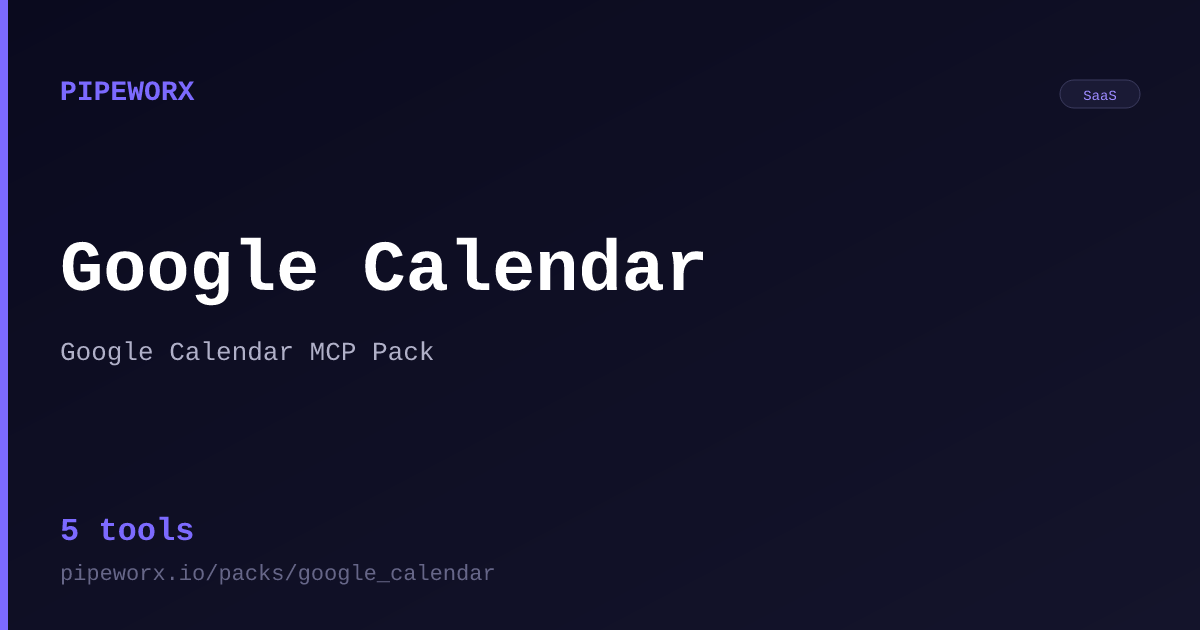 PIPEWORX

SaaS

Google Calendar

Google Calendar MCP Pack

5 tools

pipeworx.io/packs/google_calendar